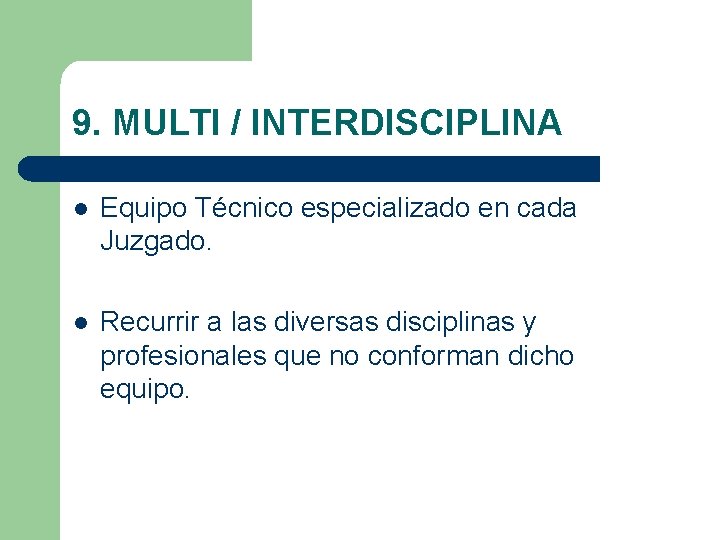 9. MULTI / INTERDISCIPLINA

- Equipo Técnico especializado en cada Juzgado.

- Recurrir a las diversas disciplinas y profesionales que no conforman dicho equipo.